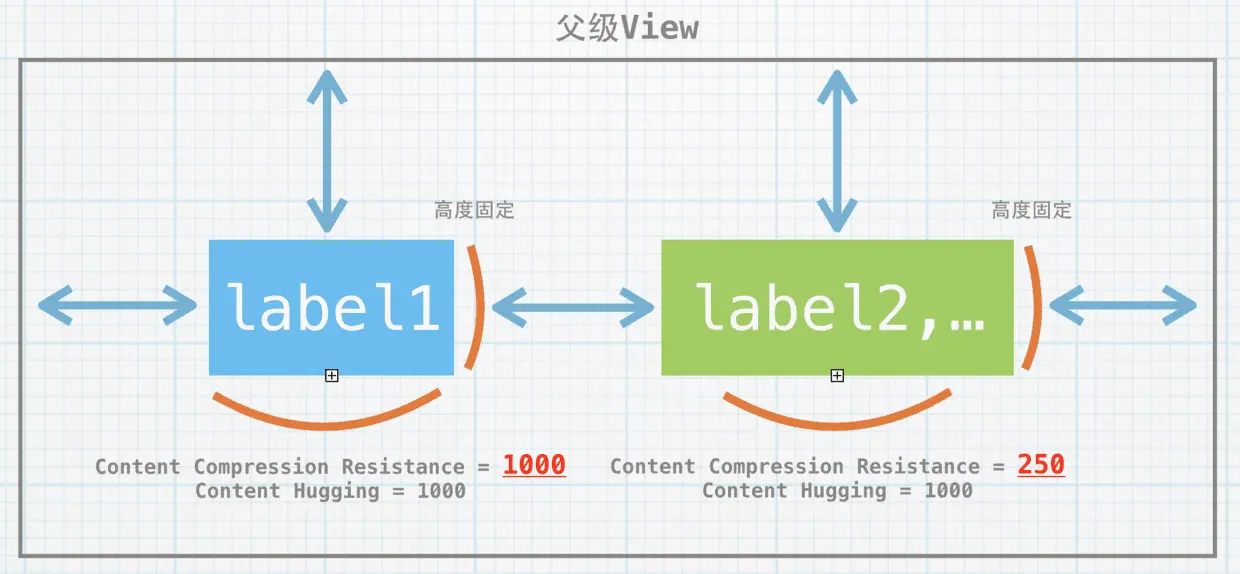 父级View

高度固定

label1

Content Compression Resistance = 1000
Content Hugging = 1000

高度固定

label2,…

Content Compression Resistance = 250
Content Hugging = 1000